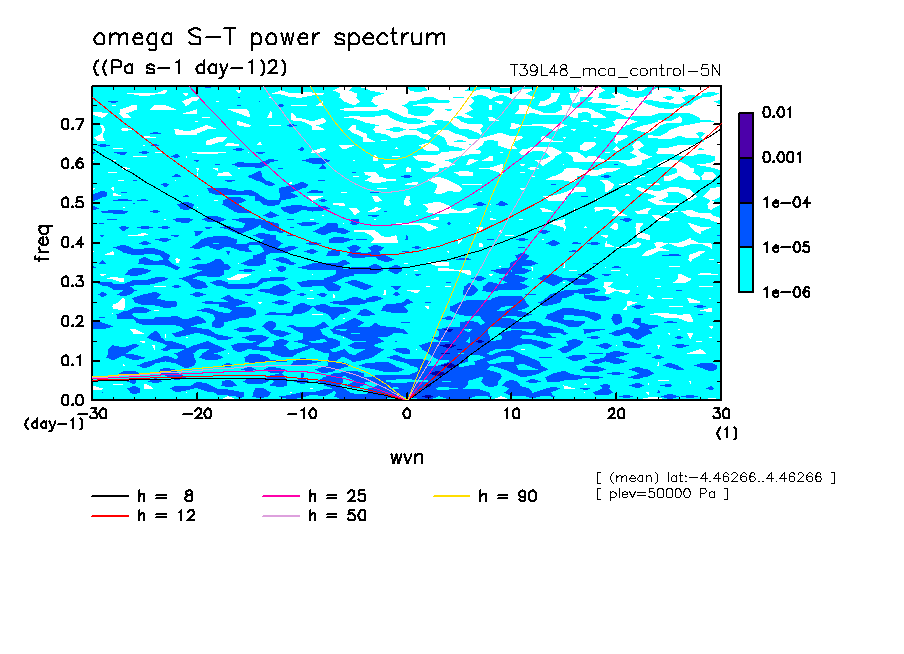 omega S-T power spectrum
((Pa s-1 day-1)2)
T39L48_mca_control-5N

0.01
0.001
1e-04
1e-05
1e-06

freq
0.7
0.6
0.5
0.4
0.3
0.2
0.1
0.0
(day-1)
-30
-20
-10
0
10
20
30
(1)
wvn

[ (mean) lat:-4.46266..4.46266 ]
[ plev=50000 Pa ]

h = 8
h = 12
h = 25
h = 50
h = 90